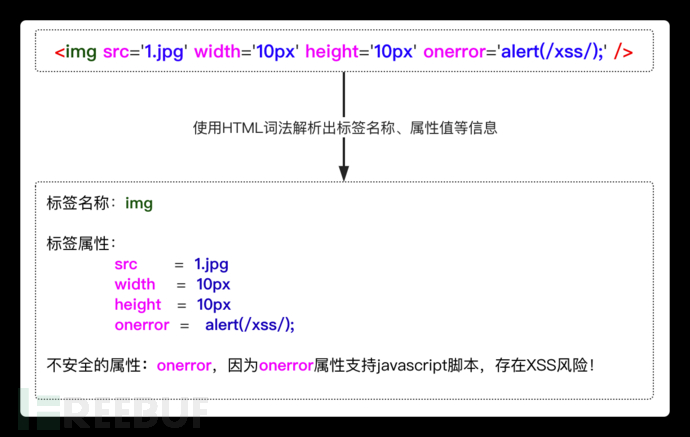 <img src='1.jpg' width='10px' height='10px' onerror='alert(/xss/);' />

使用HTML词法解析出标签名称、属性值等信息

标签名称：img

标签属性：
src = 1.jpg
width = 10px
height = 10px
onerror = alert(/xss/);

不安全的属性：onerror，因为onerror属性支持javascript脚本，存在XSS风险！

FREEBUF